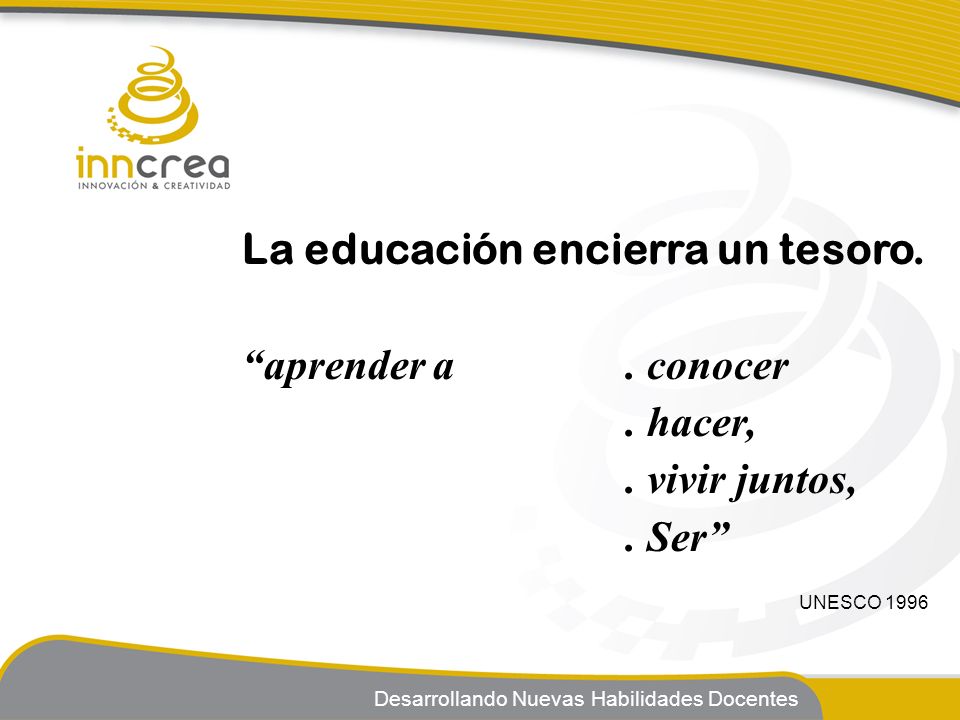 inncrea
INNOVACIÓN & CREATIVIDAD

La educación encierra un tesoro.

“aprender a . conocer
. hacer,
. vivir juntos,
. Ser”

UNESCO 1996

Desarrollando Nuevas Habilidades Docentes